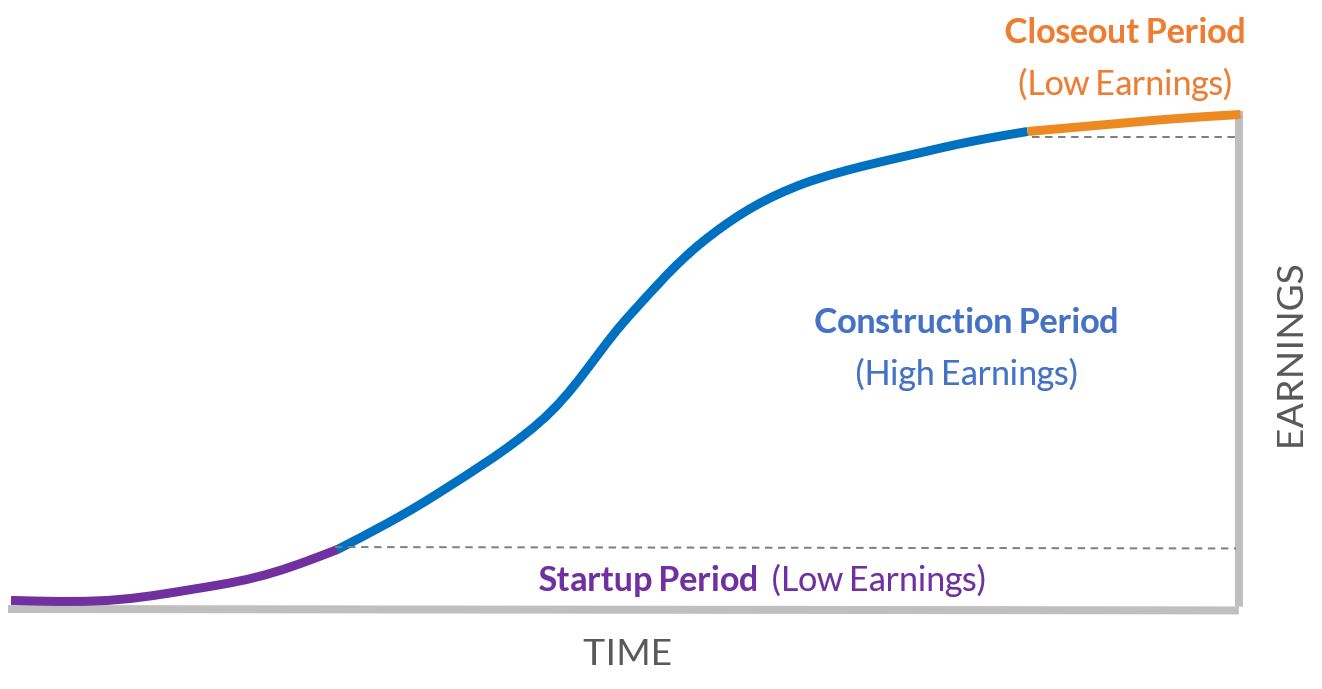 Closeout Period
(Low Earnings)

Construction Period
(High Earnings)

EARNINGS

Startup Period (Low Earnings)

TIME